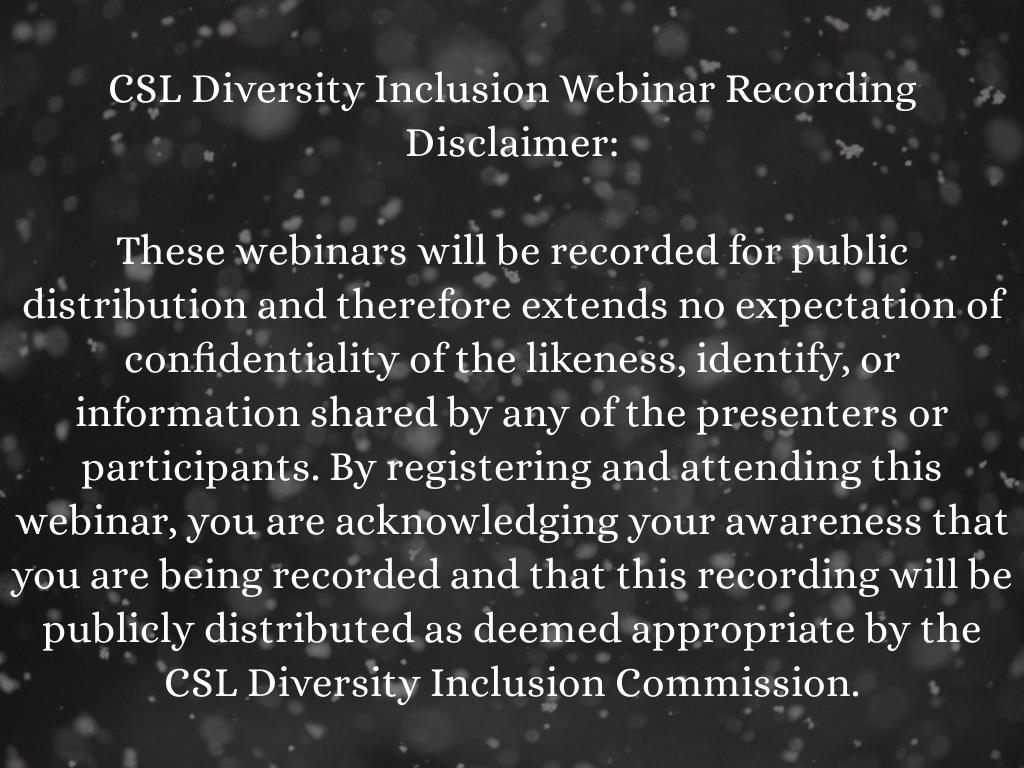 CSL Diversity Inclusion Webinar Recording Disclaimer:

These webinars will be recorded for public distribution and therefore extends no expectation of confidentiality of the likeness, identify, or information shared by any of the presenters or participants. By registering and attending this webinar, you are acknowledging your awareness that you are being recorded and that this recording will be publicly distributed as deemed appropriate by the CSL Diversity Inclusion Commission.